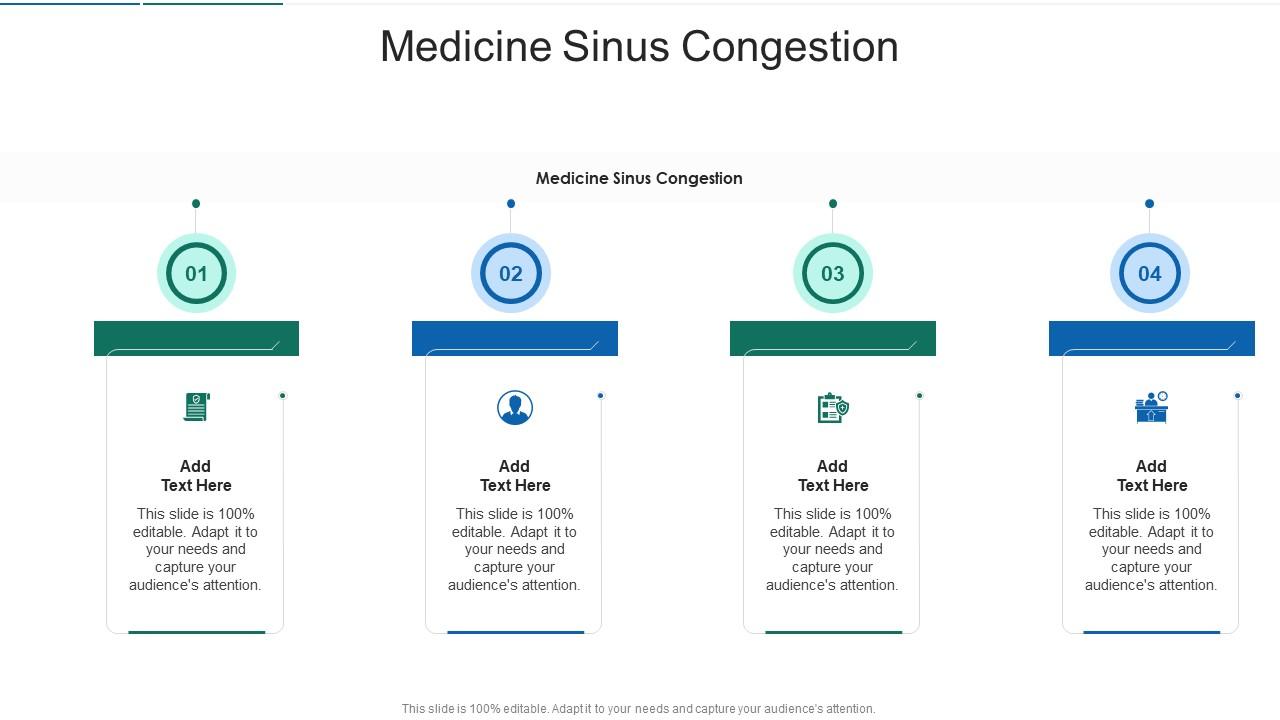 Medicine Sinus Congestion

Medicine Sinus Congestion

01

Add Text Here

This slide is 100% editable. Adapt it to your needs and capture your audience's attention.

02

Add Text Here

This slide is 100% editable. Adapt it to your needs and capture your audience's attention.

03

Add Text Here

This slide is 100% editable. Adapt it to your needs and capture your audience's attention.

04

Add Text Here

This slide is 100% editable. Adapt it to your needs and capture your audience's attention.

This slide is 100% editable. Adapt it to your needs and capture your audience's attention.